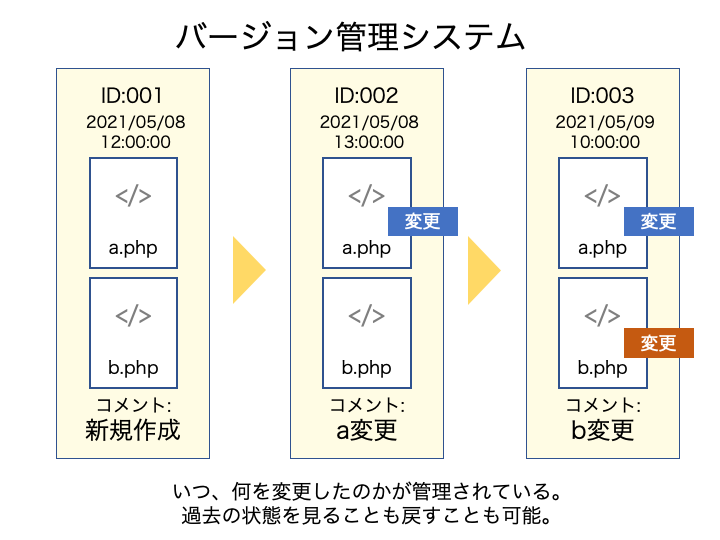 バージョン管理システム

ID:001
2021/05/08
12:00:00

</>
a.php

</>
b.php

コメント:
新規作成

ID:002
2021/05/08
13:00:00

</>
変更
a.php

</>
b.php

コメント:
a変更

ID:003
2021/05/09
10:00:00

</>
変更
a.php

</>
変更
b.php

コメント:
b変更

いつ、何を変更したのかが管理されている。
過去の状態を見ることも戻すことも可能。